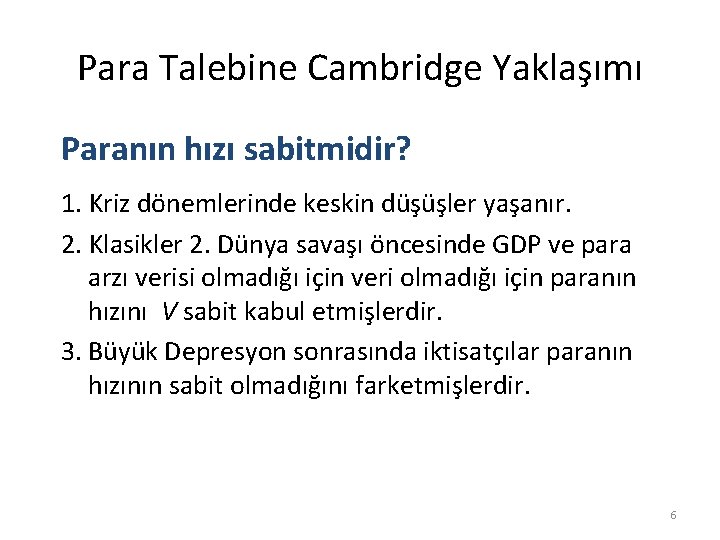 Para Talebine Cambridge Yaklaşımı

Paranın hızı sabitmidir?

1. Kriz dönemlerinde keskin düşüşler yaşanır.

2. Klasikler 2. Dünya savaşı öncesinde GDP ve para arzı verisi olmadığı için veri olmadığı için paranın hızını $V$ sabit kabul etmişlerdir.

3. Büyük Depresyon sonrasında iktisatçılar paranın hızının sabit olmadığını farketmişlerdir.

6